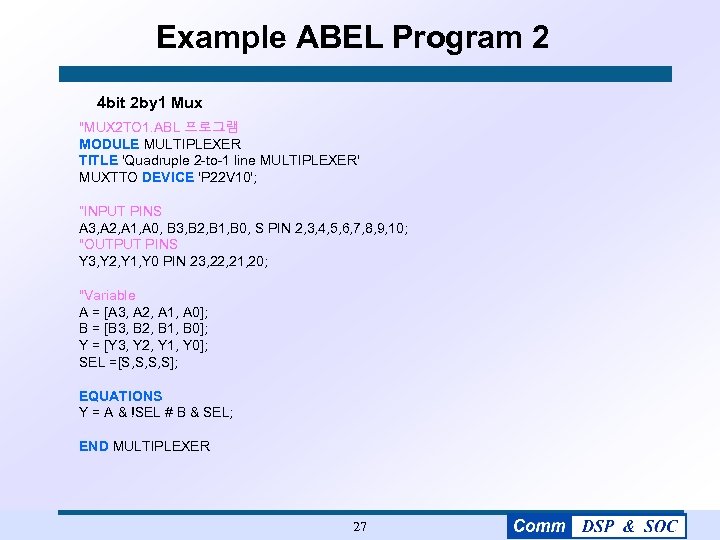 Example ABEL Program 2

4bit 2by1 Mux

"MUX2TO1.ABL 프로그램
MODULE MULTIPLEXER
TITLE 'Quadruple 2-to-1 line MULTIPLEXER'
MUXTTO DEVICE 'P22V10';

"INPUT PINS
A3,A2,A1,A0, B3,B2,B1,B0, S PIN 2,3,4,5,6,7,8,9,10;
"OUTPUT PINS
Y3,Y2,Y1,Y0 PIN 23,22,21,20;

"Variable
A = [A3, A2, A1, A0];
B = [B3, B2, B1, B0];
Y = [Y3, Y2, Y1, Y0];
SEL =[S,S,S,S];

EQUATIONS
Y = A & !SEL # B & SEL;

END MULTIPLEXER

27

Comm DSP & SOC